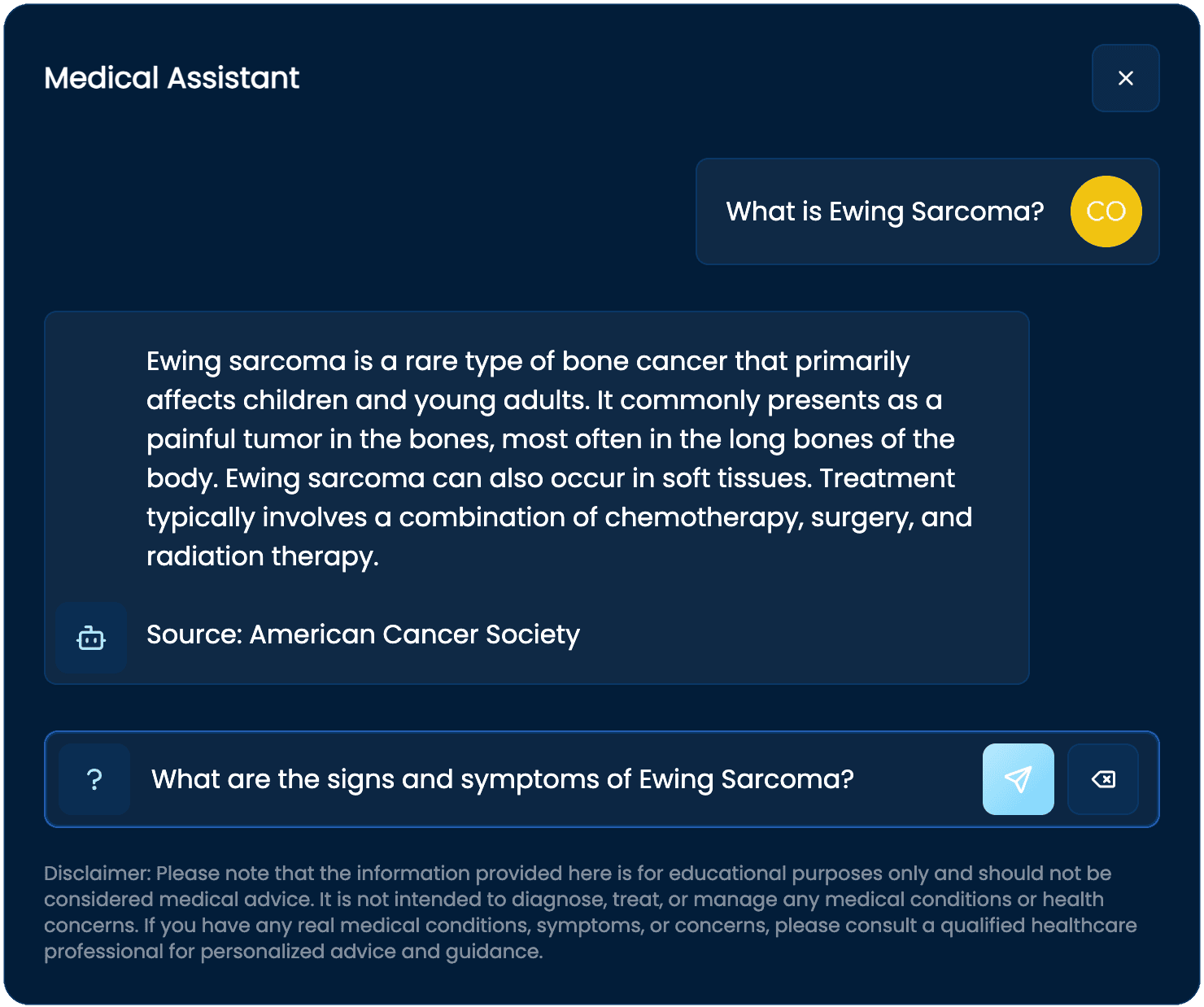 Medical Assistant

×

What is Ewing Sarcoma?

CO

Ewing sarcoma is a rare type of bone cancer that primarily affects children and young adults. It commonly presents as a painful tumor in the bones, most often in the long bones of the body. Ewing sarcoma can also occur in soft tissues. Treatment typically involves a combination of chemotherapy, surgery, and radiation therapy.

Source: American Cancer Society

?

What are the signs and symptoms of Ewing Sarcoma?

Disclaimer: Please note that the information provided here is for educational purposes only and should not be considered medical advice. It is not intended to diagnose, treat, or manage any medical conditions or health concerns. If you have any real medical conditions, symptoms, or concerns, please consult a qualified healthcare professional for personalized advice and guidance.